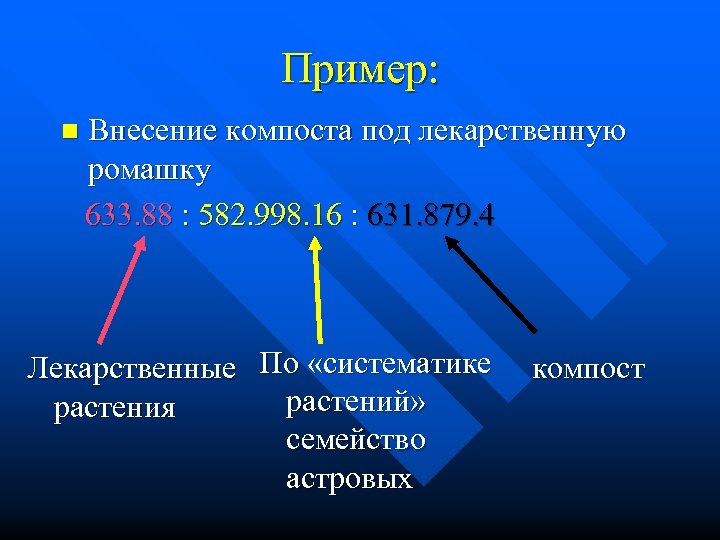 Пример:

Внесение компоста под лекарственную ромашку

633.88 : 582.998.16 : 631.879.4

Лекарственные растения

По «систематике растений» семейство астровых

компост